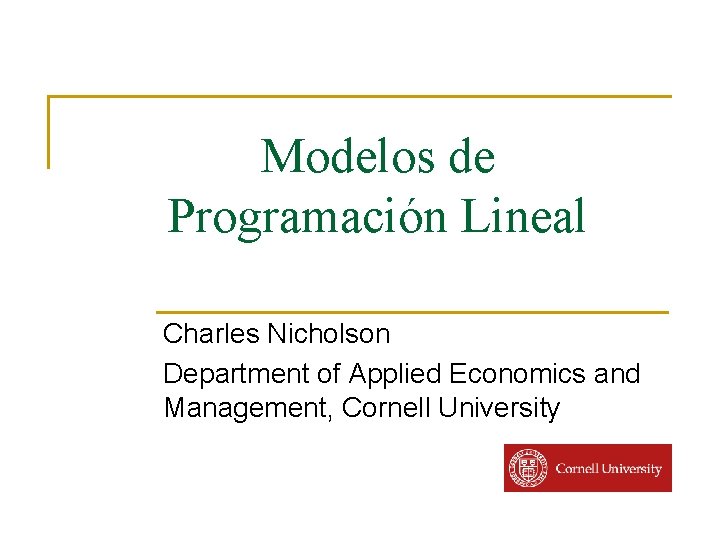 Modelos de Programación Lineal

Charles Nicholson

Department of Applied Economics and Management, Cornell University

Cornell University